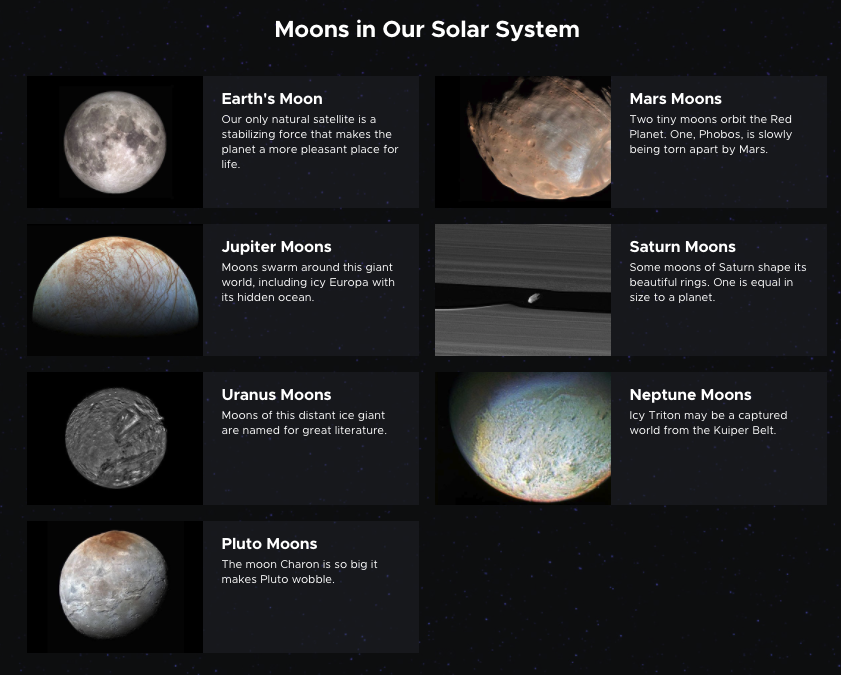 Moons in Our Solar System

Earth's Moon
Our only natural satellite is a stabilizing force that makes the planet a more pleasant place for life.

Mars Moons
Two tiny moons orbit the Red Planet. One, Phobos, is slowly being torn apart by Mars.

Jupiter Moons
Moons swarm around this giant world, including icy Europa with its hidden ocean.

Saturn Moons
Some moons of Saturn shape its beautiful rings. One is equal in size to a planet.

Uranus Moons
Moons of this distant ice giant are named for great literature.

Neptune Moons
Icy Triton may be a captured world from the Kuiper Belt.

Pluto Moons
The moon Charon is so big it makes Pluto wobble.